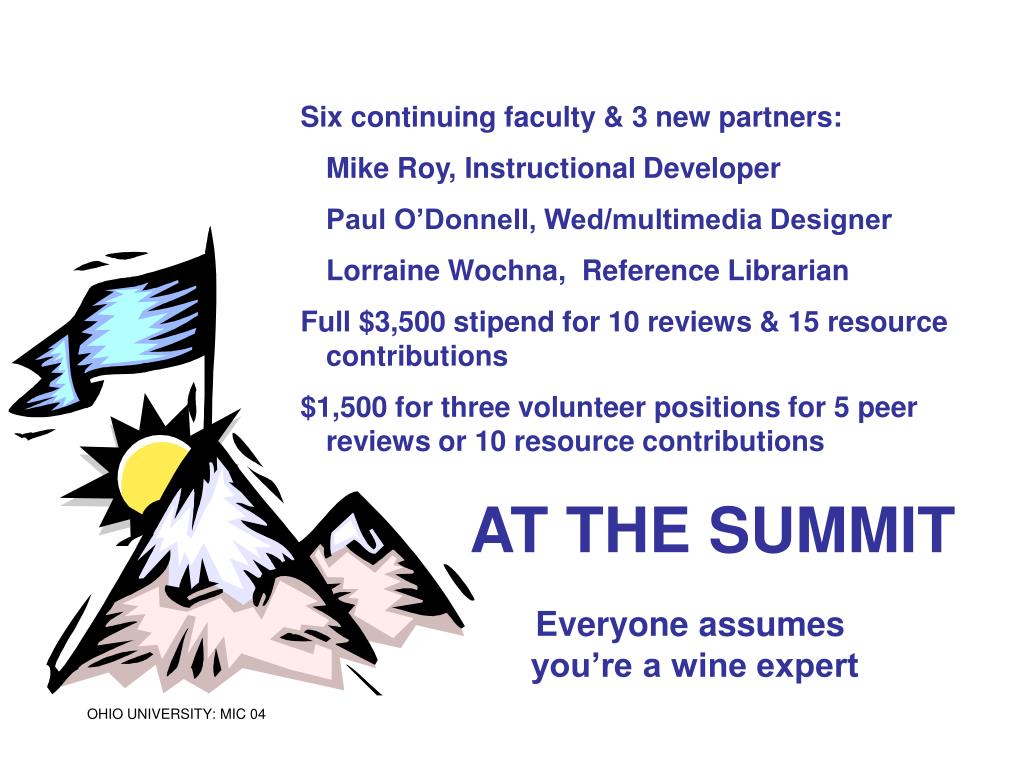 Six continuing faculty & 3 new partners:

Mike Roy, Instructional Developer

Paul O’Donnell, Wed/multimedia Designer

Lorraine Wochna, Reference Librarian

Full $3,500 stipend for 10 reviews & 15 resource contributions

$1,500 for three volunteer positions for 5 peer reviews or 10 resource contributions

AT THE SUMMIT

Everyone assumes you’re a wine expert

OHIO UNIVERSITY: MIC 04